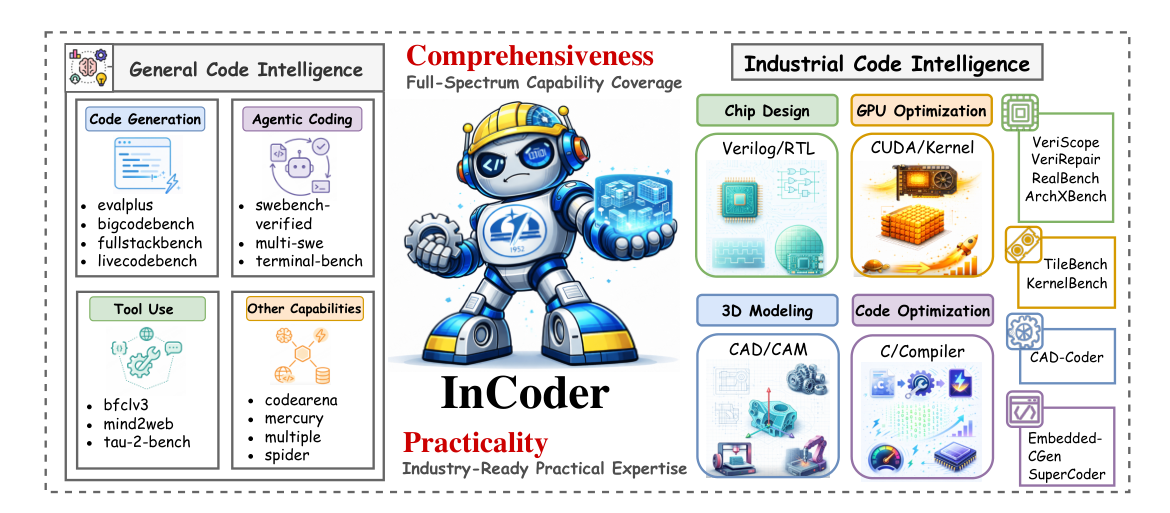 General Code Intelligence

Code Generation
- evalplus
- bigcodebench
- fullstackbench
- livecodebench

Agentic Coding
- swebench-verified
- multi-swe
- terminal-bench

Tool Use
- bfclv3
- mind2web
- tau-2-bench

Other Capabilities
- codearena
- mercury
- multiple
- spider

Comprehensiveness
Full-Spectrum Capability Coverage

1952

InCoder

Practicality
Industry-Ready Practical Expertise

Industrial Code Intelligence

Chip Design
Verilog/RTL

GPU Optimization
CUDA/Kernel

3D Modeling
CAD/CAM

Code Optimization
C/Compiler

VeriScope
VeriRepair
RealBench
ArchXBench

TileBench
KernelBench

CAD-Coder

Embedded-CGen
SuperCoder